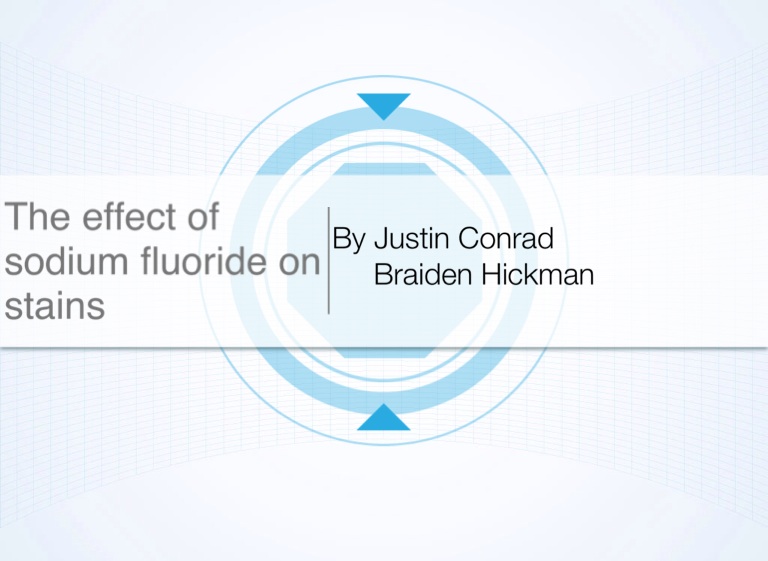 The effect of sodium fluoride on stains

By Justin Conrad
Braiden Hickman